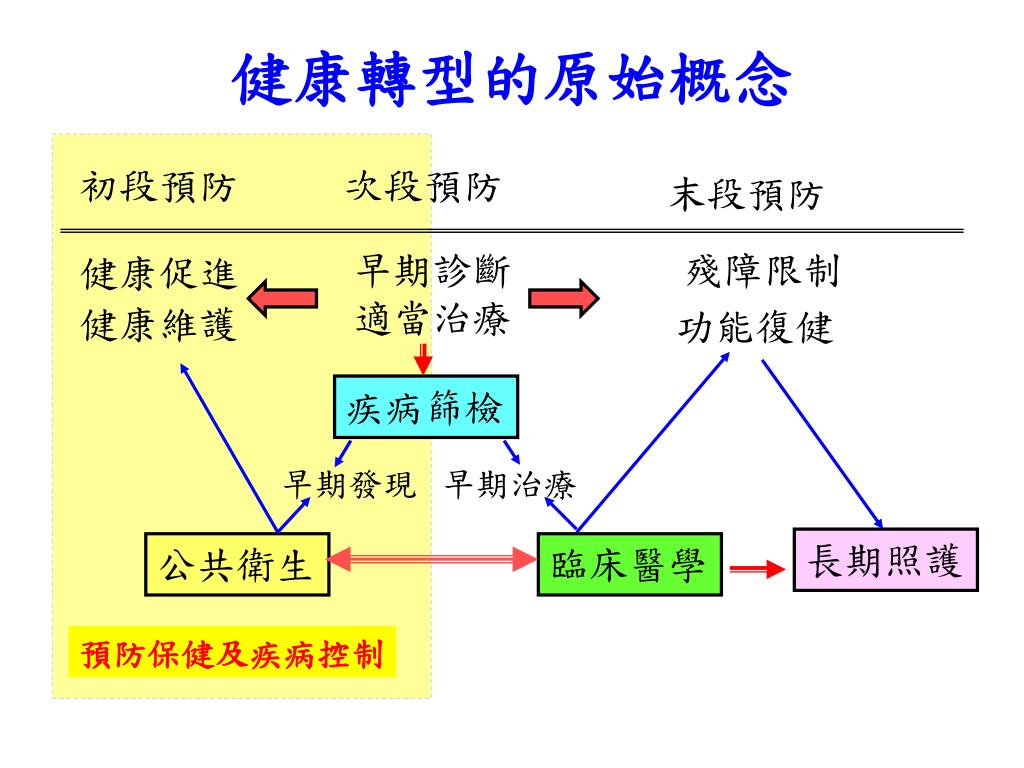 健康轉型的原始概念

初段預防

次段預防

末段預防

健康促進
健康維護

早期診斷
適當治療

殘障限制
功能復健

疾病篩檢

早期發現

早期治療

公共衛生

臨床醫學

長期照護

預防保健及疾病控制